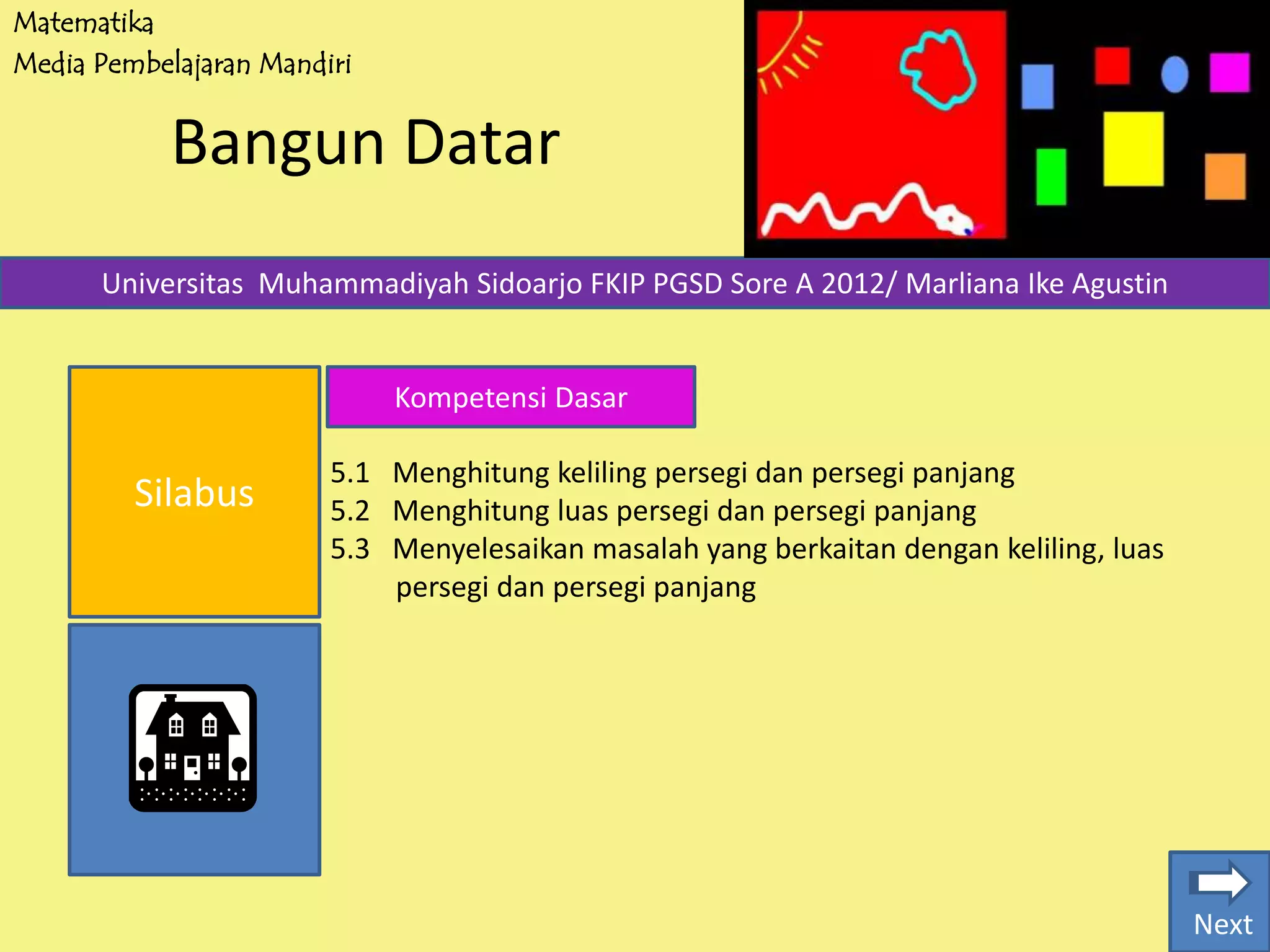 Matematika
Media Pembelajaran Mandiri

Bangun Datar

Universitas  Muhammadiyah Sidoarjo FKIP PGSD Sore A 2012/ Marliana Ike Agustin

Silabus

Kompetensi Dasar

5.1 Menghitung keliling persegi dan persegi panjang
5.2 Menghitung luas persegi dan persegi panjang
5.3 Menyelesaikan masalah yang berkaitan dengan keliling, luas persegi dan persegi panjang

Next